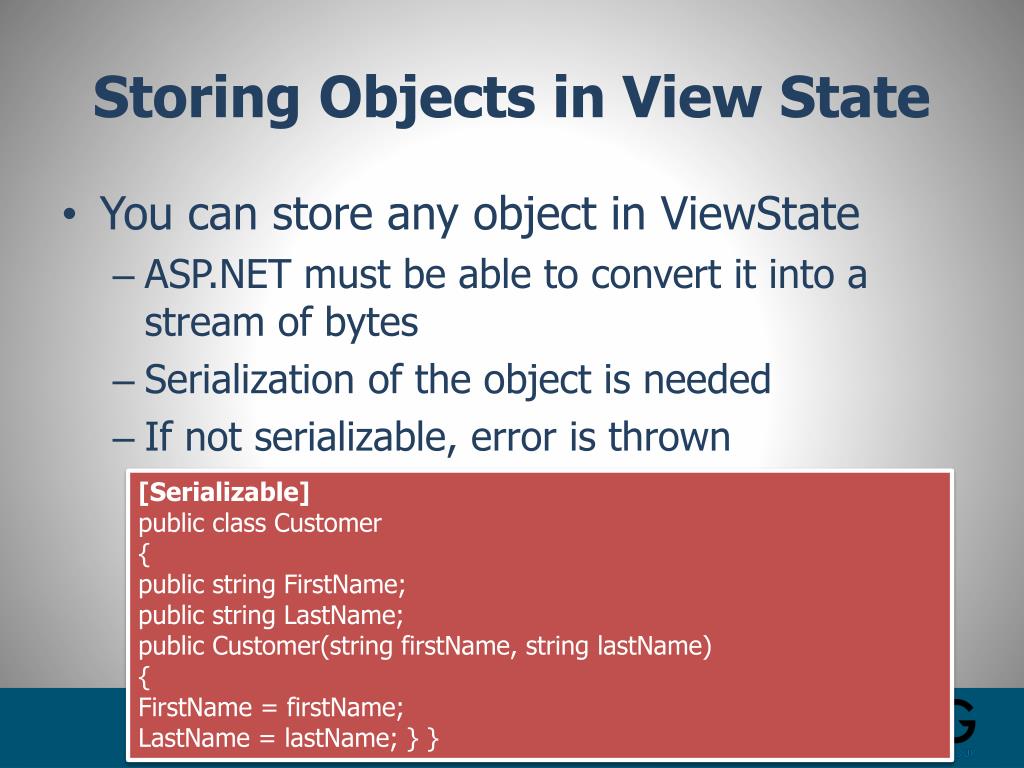 Storing Objects in View State

• You can store any object in ViewState
– ASP.NET must be able to convert it into a stream of bytes
– Serialization of the object is needed
– If not serializable, error is thrown

[Serializable]
public class Customer
{
public string FirstName;
public string LastName;
public Customer(string firstName, string lastName)
{
FirstName = firstName;
LastName = lastName; } }